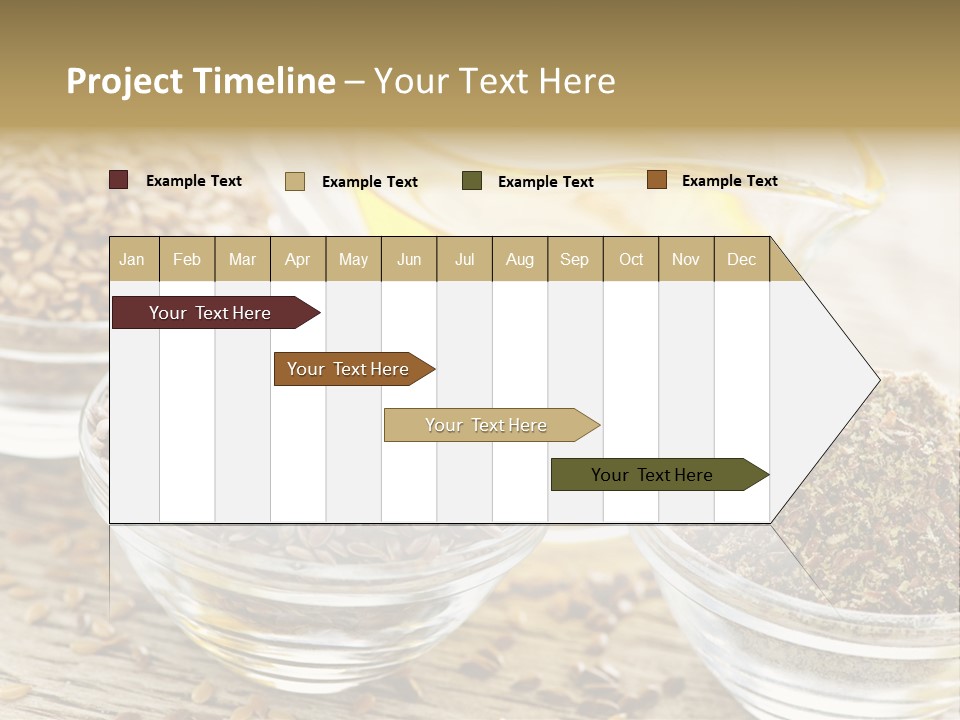 Project Timeline – Your Text Here

Example Text
Example Text
Example Text
Example Text

| Jan | Feb | Mar | Apr | May | Jun | Jul | Aug | Sep | Oct | Nov | Dec |
|---|---|---|---|---|---|---|---|---|---|---|---|

Your Text Here
Your Text Here
Your Text Here
Your Text Here